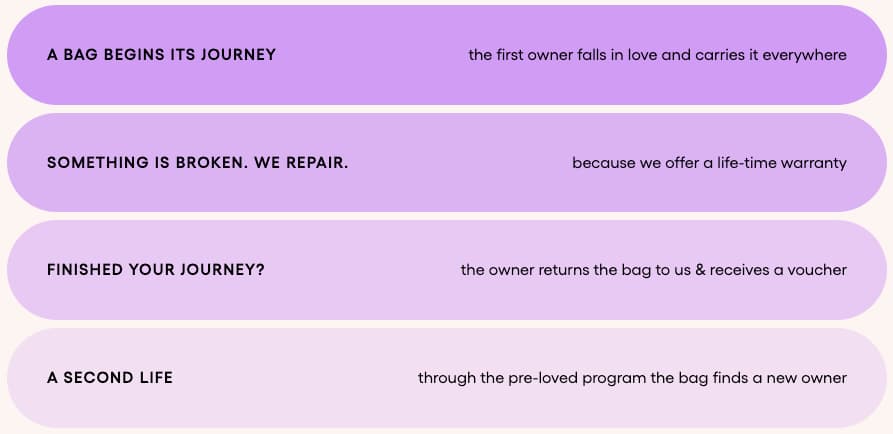 A BAG BEGINS ITS JOURNEY
the first owner falls in love and carries it everywhere

SOMETHING IS BROKEN. WE REPAIR.
because we offer a life-time warranty

FINISHED YOUR JOURNEY?
the owner returns the bag to us & receives a voucher

A SECOND LIFE
through the pre-loved program the bag finds a new owner